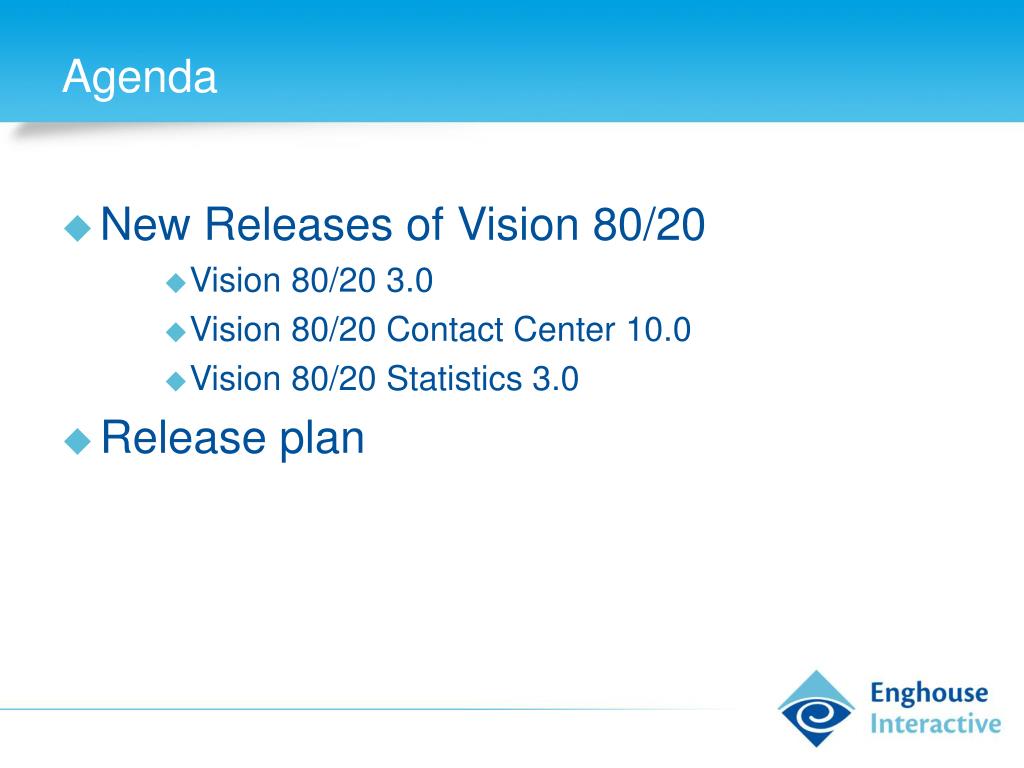 Agenda

New Releases of Vision 80/20

Vision 80/20 3.0

Vision 80/20 Contact Center 10.0

Vision 80/20 Statistics 3.0

Release plan

Enghouse Interactive